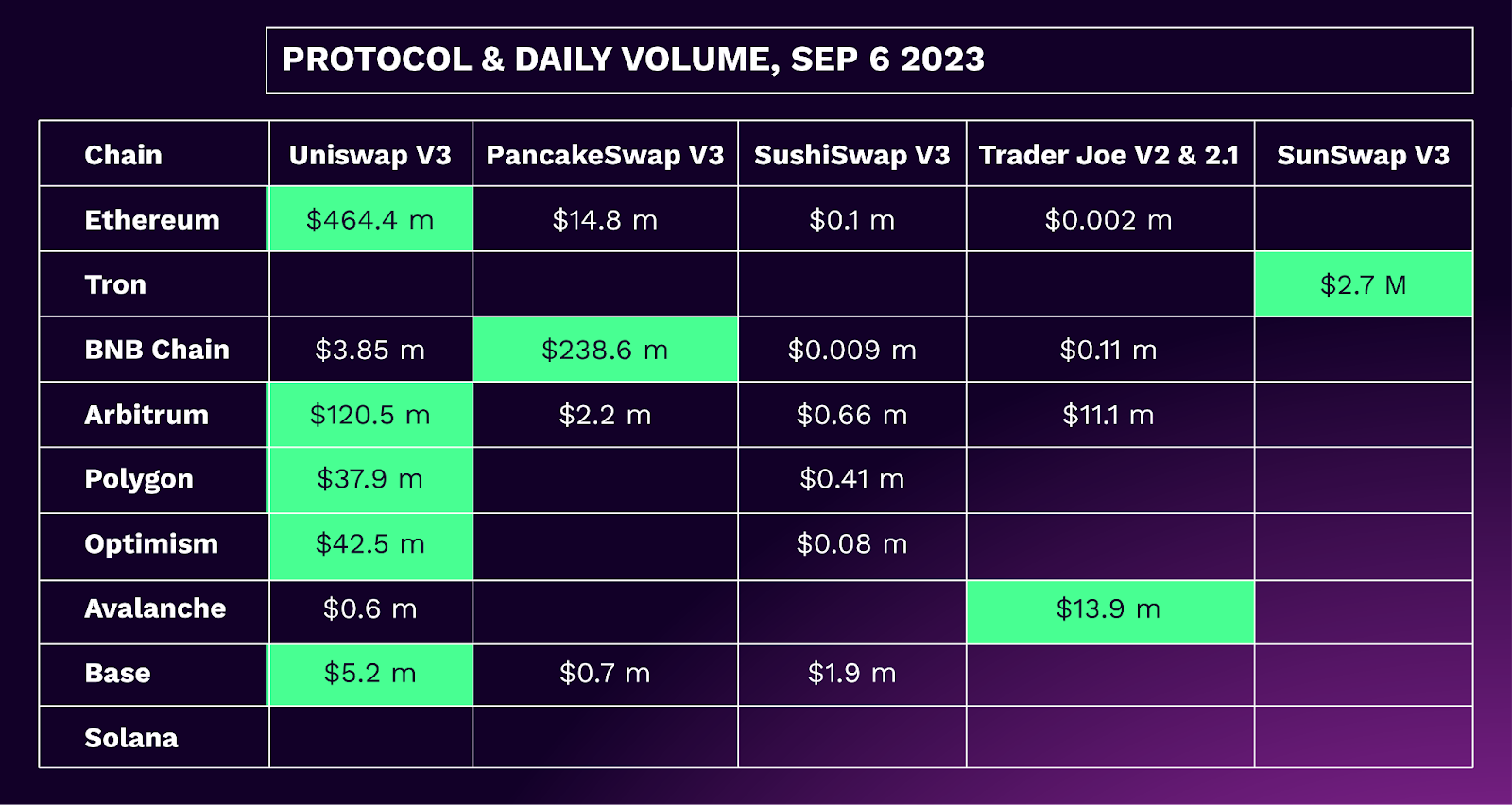 PROTOCOL & DAILY VOLUME, SEP 6 2023

| Chain | Uniswap V3 | PancakeSwap V3 | SushiSwap V3 | Trader Joe V2 & 2.1 | SunSwap V3 |
|---|---|---|---|---|---|
| Ethereum | \$464.4 m | \$14.8 m | \$0.1 m | \$0.002 m | |
| Tron | | | | | \$2.7 M |
| BNB Chain | \$3.85 m | \$238.6 m | \$0.009 m | \$0.11 m | |
| Arbitrum | \$120.5 m | \$2.2 m | \$0.66 m | \$11.1 m | |
| Polygon | \$37.9 m | | \$0.41 m | | |
| Optimism | \$42.5 m | | \$0.08 m | | |
| Avalanche | \$0.6 m | | | \$13.9 m | |
| Base | \$5.2 m | \$0.7 m | \$1.9 m | | |
| Solana | | | | | |